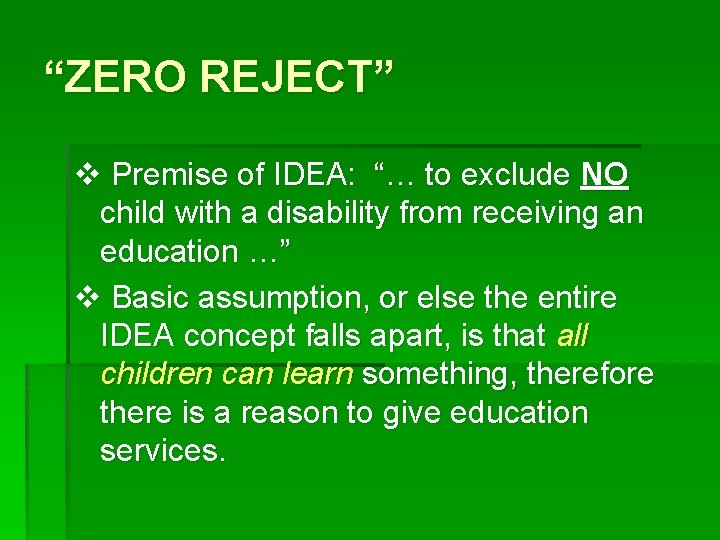 “ZERO REJECT”

❖ Premise of IDEA: “… to exclude NO child with a disability from receiving an education …”

❖ Basic assumption, or else the entire IDEA concept falls apart, is that all children can learn something, therefore there is a reason to give education services.